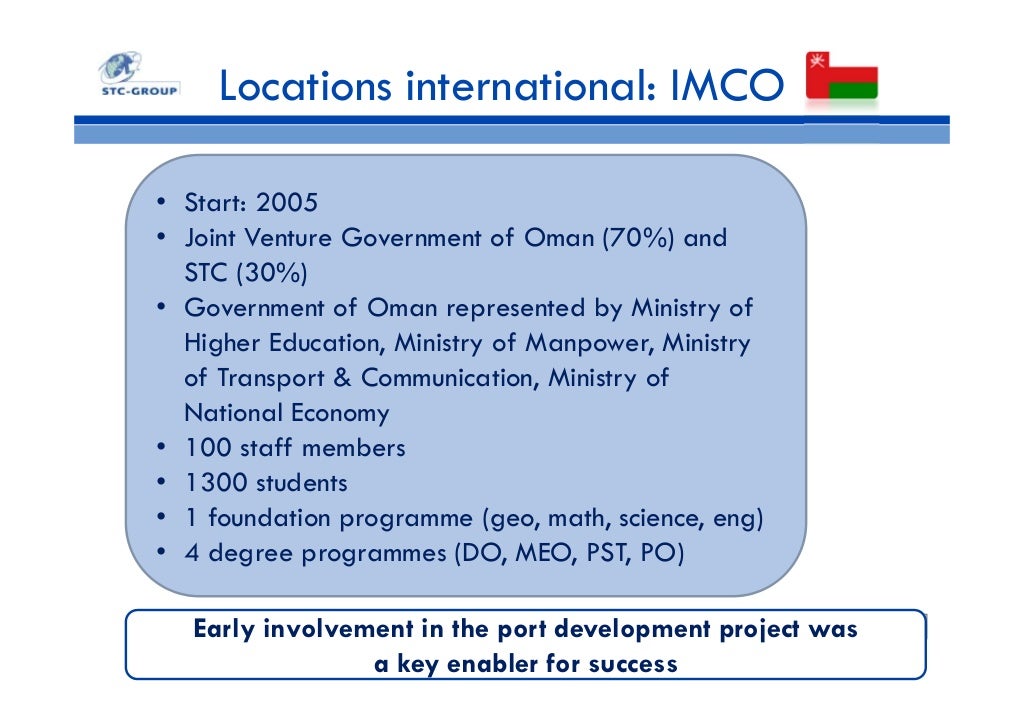 STC-GROUP

Locations international: IMCO

• Start: 2005
• Joint Venture Government of Oman (70%) and STC (30%)
• Government of Oman represented by Ministry of Higher Education, Ministry of Manpower, Ministry of Transport & Communication, Ministry of National Economy
• 100 staff members
• 1300 students
• 1 foundation programme (geo, math, science, eng)
• 4 degree programmes (DO, MEO, PST, PO)

Early involvement in the port development project was a key enabler for success